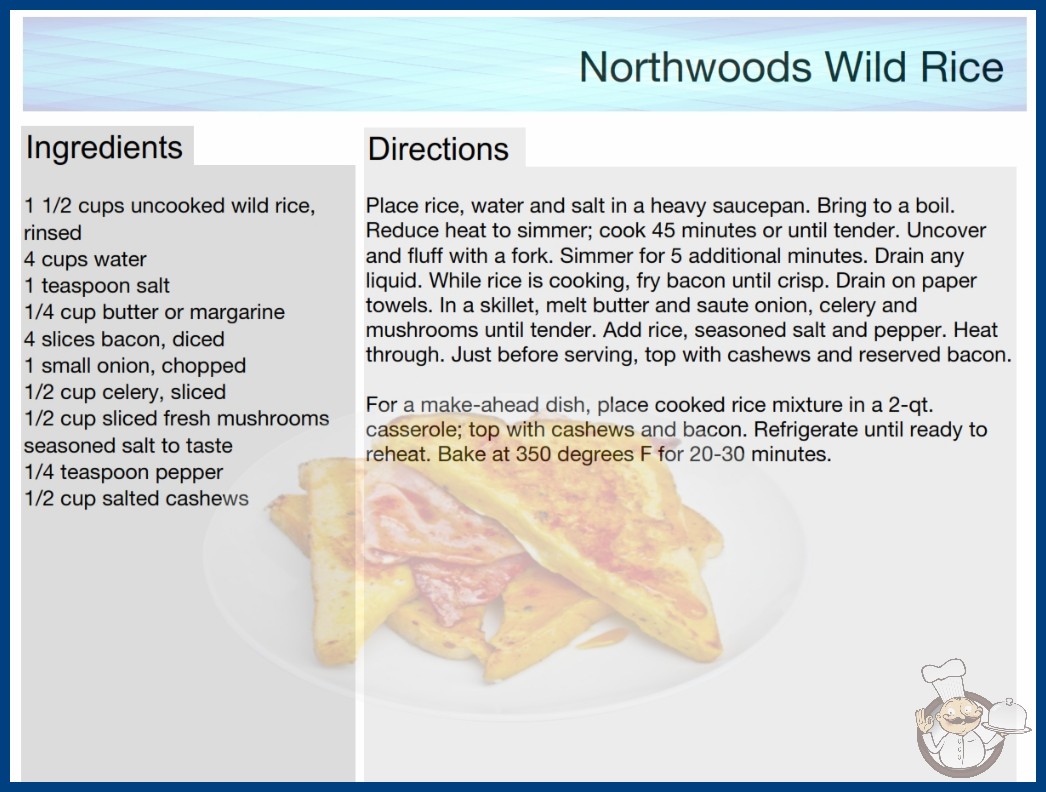 Northwoods Wild Rice

Ingredients

1 1/2 cups uncooked wild rice, rinsed
4 cups water
1 teaspoon salt
1/4 cup butter or margarine
4 slices bacon, diced
1 small onion, chopped
1/2 cup celery, sliced
1/2 cup sliced fresh mushrooms
seasoned salt to taste
1/4 teaspoon pepper
1/2 cup salted cashews

Directions

Place rice, water and salt in a heavy saucepan. Bring to a boil. Reduce heat to simmer; cook 45 minutes or until tender. Uncover and fluff with a fork. Simmer for 5 additional minutes. Drain any liquid. While rice is cooking, fry bacon until crisp. Drain on paper towels. In a skillet, melt butter and saute onion, celery and mushrooms until tender. Add rice, seasoned salt and pepper. Heat through. Just before serving, top with cashews and reserved bacon.

For a make-ahead dish, place cooked rice mixture in a 2-qt. casserole; top with cashews and bacon. Refrigerate until ready to reheat. Bake at 350 degrees F for 20-30 minutes.